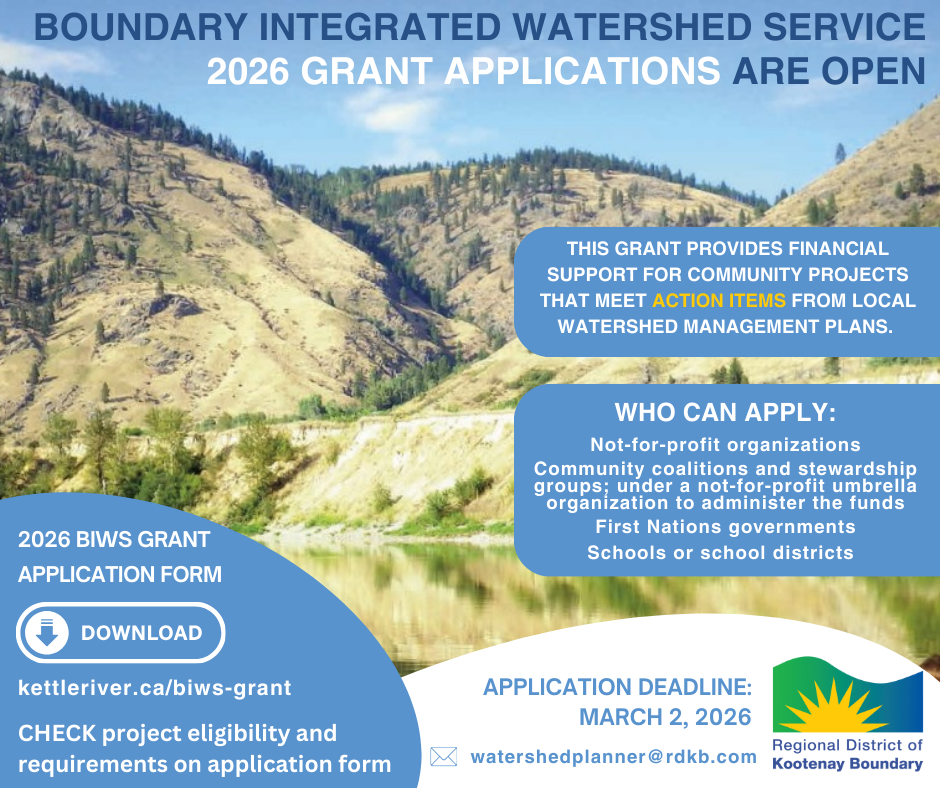 BOUNDARY INTEGRATED WATERSHED SERVICE
2026 GRANT APPLICATIONS ARE OPEN

THIS GRANT PROVIDES FINANCIAL SUPPORT FOR COMMUNITY PROJECTS THAT MEET ACTION ITEMS FROM LOCAL WATERSHED MANAGEMENT PLANS.

WHO CAN APPLY:
Not-for-profit organizations
Community coalitions and stewardship groups; under a not-for-profit umbrella organization to administer the funds
First Nations governments
Schools or school districts

2026 BIWS GRANT APPLICATION FORM

DOWNLOAD

kettleriver.ca/biws-grant

CHECK project eligibility and requirements on application form

APPLICATION DEADLINE: MARCH 2, 2026

watershedplanner@rdkb.com

Regional District of Kootenay Boundary